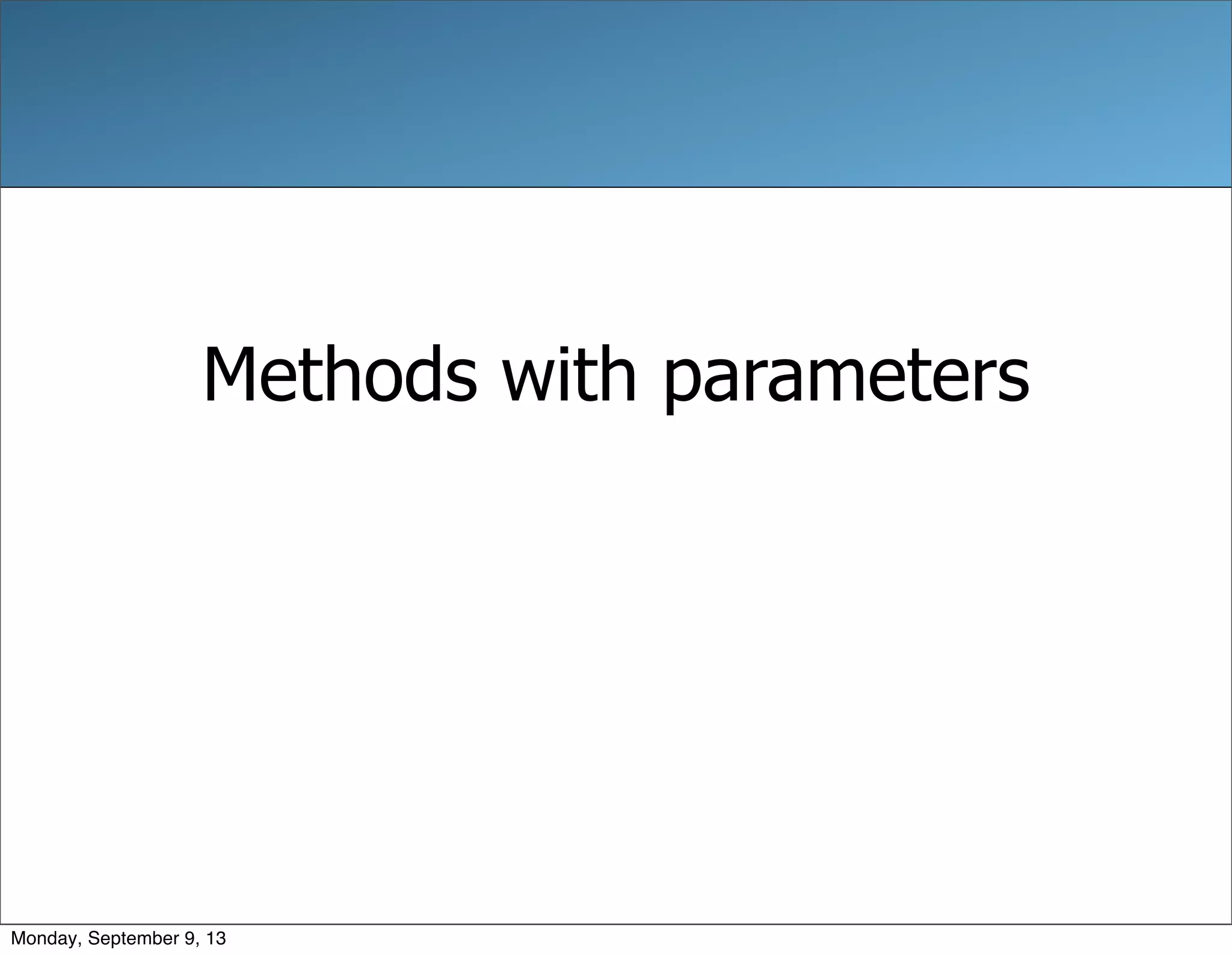 Methods with parameters

Monday, September 9, 13